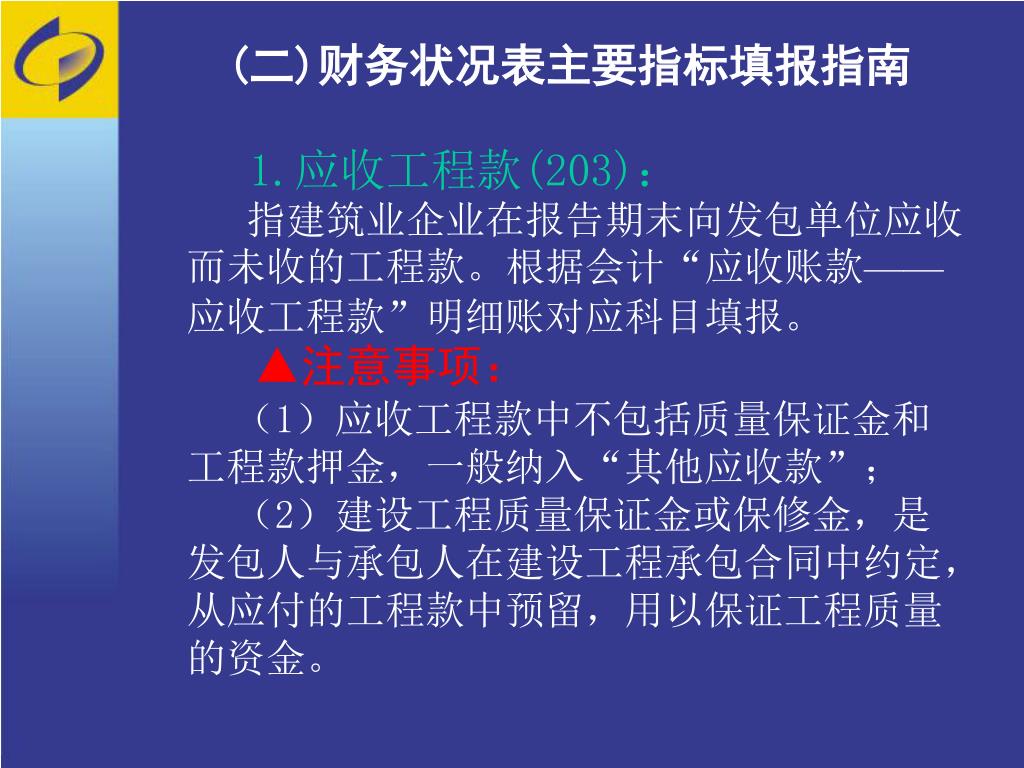 (二)财务状况表主要指标填报指南

1.应收工程款(203)：

指建筑业企业在报告期末向发包单位应收而未收的工程款。根据会计“应收账款——应收工程款”明细账对应科目填报。

▲注意事项：

（1）应收工程款中不包括质量保证金和工程款押金，一般纳入“其他应收款”；

（2）建设工程质量保证金或保修金，是发包人与承包人在建设工程承包合同中约定，从应付的工程款中预留，用以保证工程质量的资金。